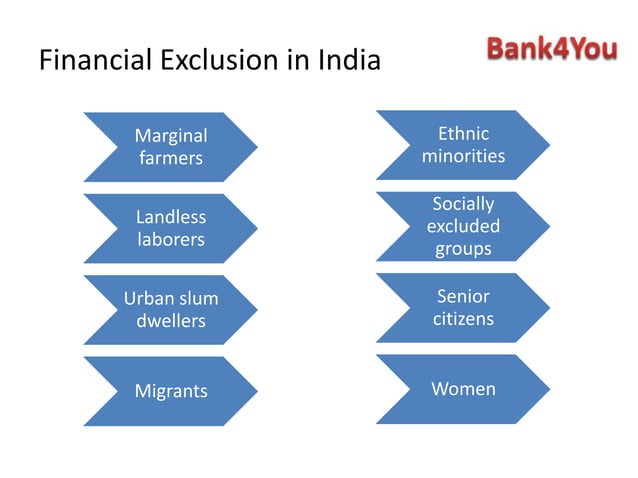 Financial Exclusion in India

Bank4You

Marginal farmers

Landless laborers

Urban slum dwellers

Migrants

Ethnic minorities

Socially excluded groups

Senior citizens

Women